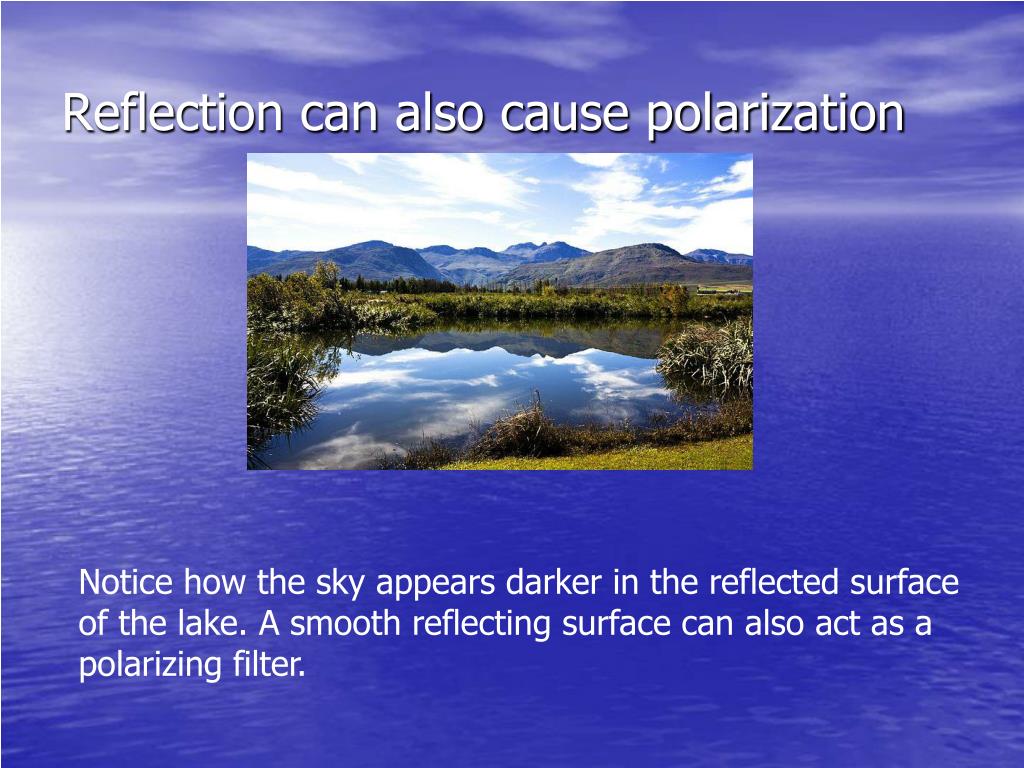 Reflection can also cause polarization

Notice how the sky appears darker in the reflected surface of the lake. A smooth reflecting surface can also act as a polarizing filter.